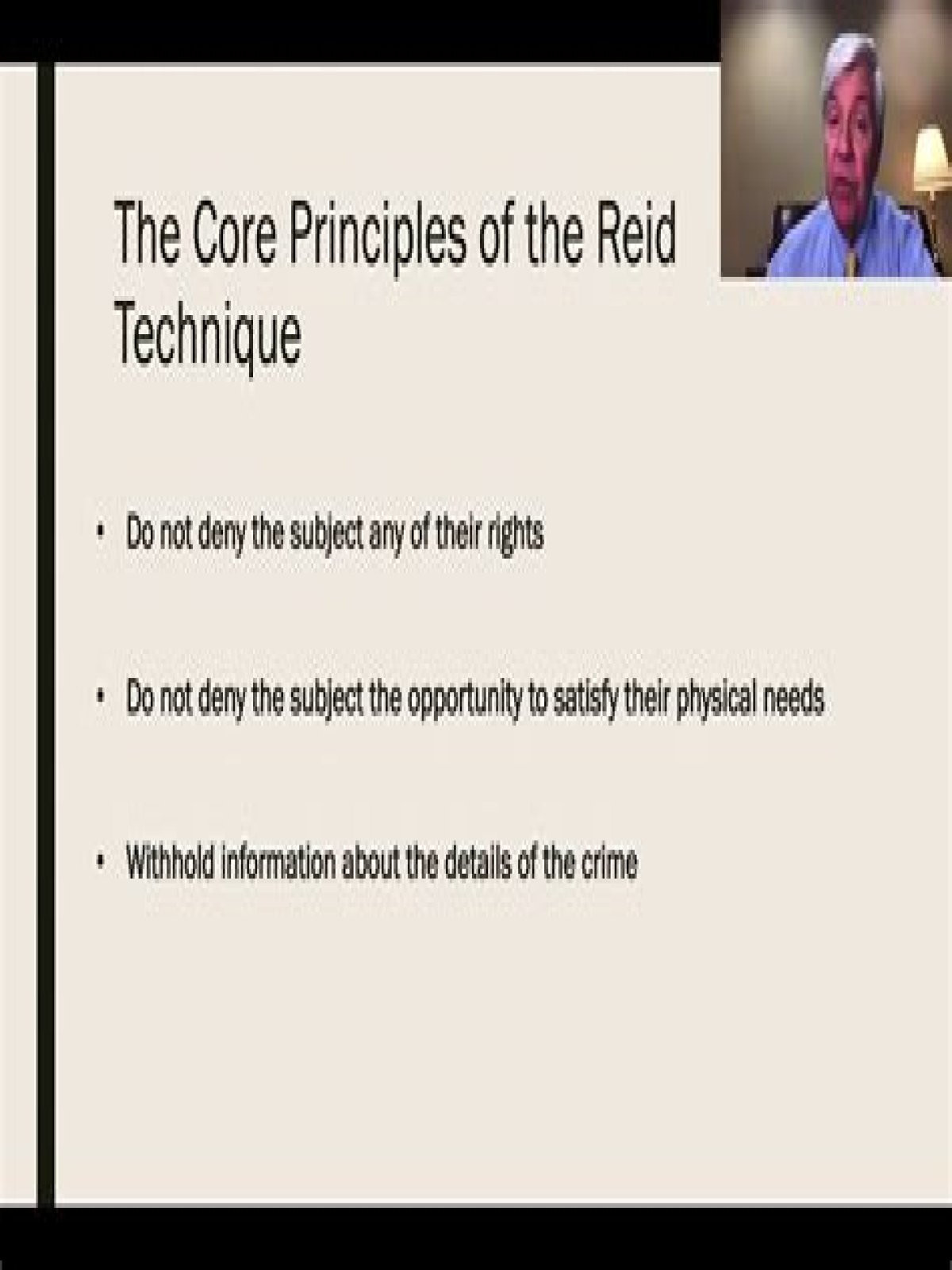 The Core Principles of the Reid Technique

• Do not deny the subject any of their rights

• Do not deny the subject the opportunity to satisfy their physical needs

• Withhold information about the details of the crime